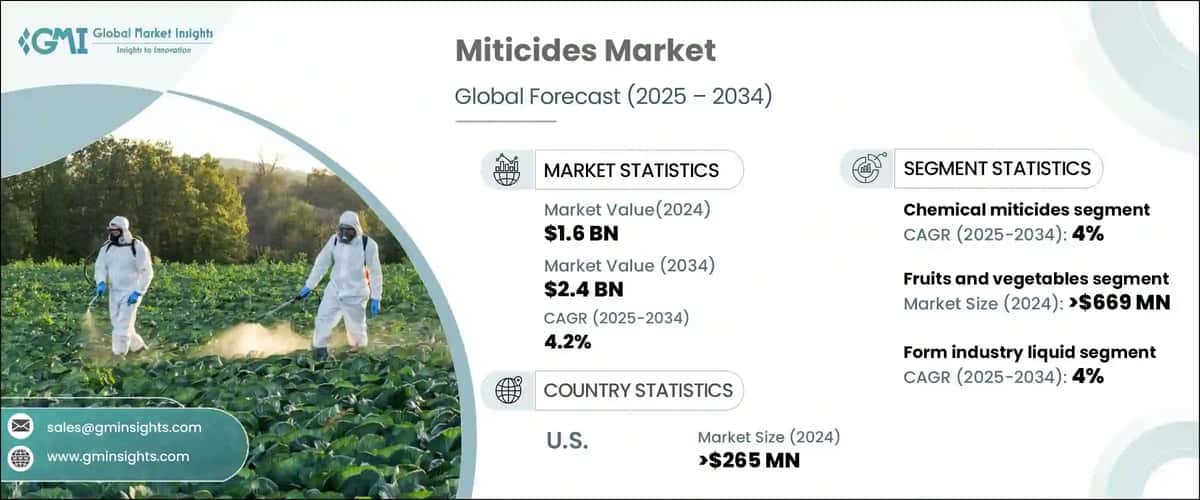 GMI Global Market Insights
Insights to Innovation

Miticides Market

Global Forecast (2025 – 2034)

MARKET STATISTICS

Market Value(2024)
$1.6 BN

Market Value (2034)
$2.4 BN

CAGR (2025-2034)
4.2%

COUNTRY STATISTICS

U.S.

Market Size (2024)
>$265 MN

SEGMENT STATISTICS

Chemical miticides segment
CAGR (2025-2034): 4%

Fruits and vegetables segment
Market Size (2024): >$669 MN

Form industry liquid segment
CAGR (2025-2034): 4%

sales@gminsights.com

www.gminsights.com